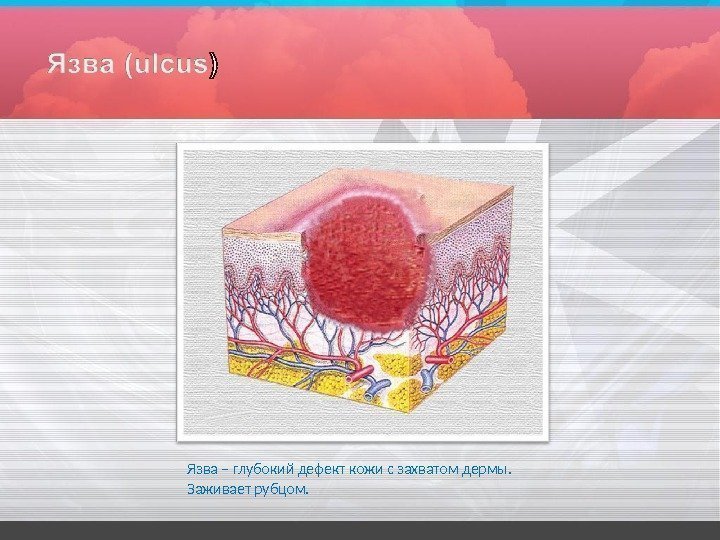 Язва (ulcus)

Язва – глубокий дефект кожи с захватом дермы. Заживает рубцом.